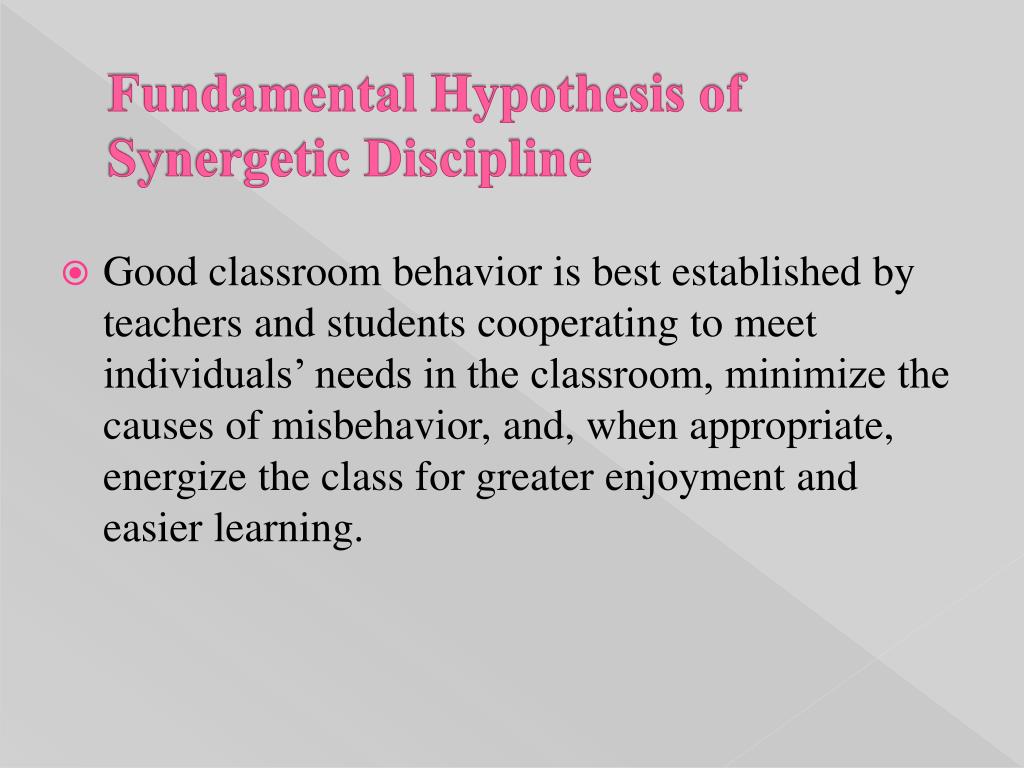 Fundamental Hypothesis of Synergetic Discipline

Good classroom behavior is best established by teachers and students cooperating to meet individuals’ needs in the classroom, minimize the causes of misbehavior, and, when appropriate, energize the class for greater enjoyment and easier learning.